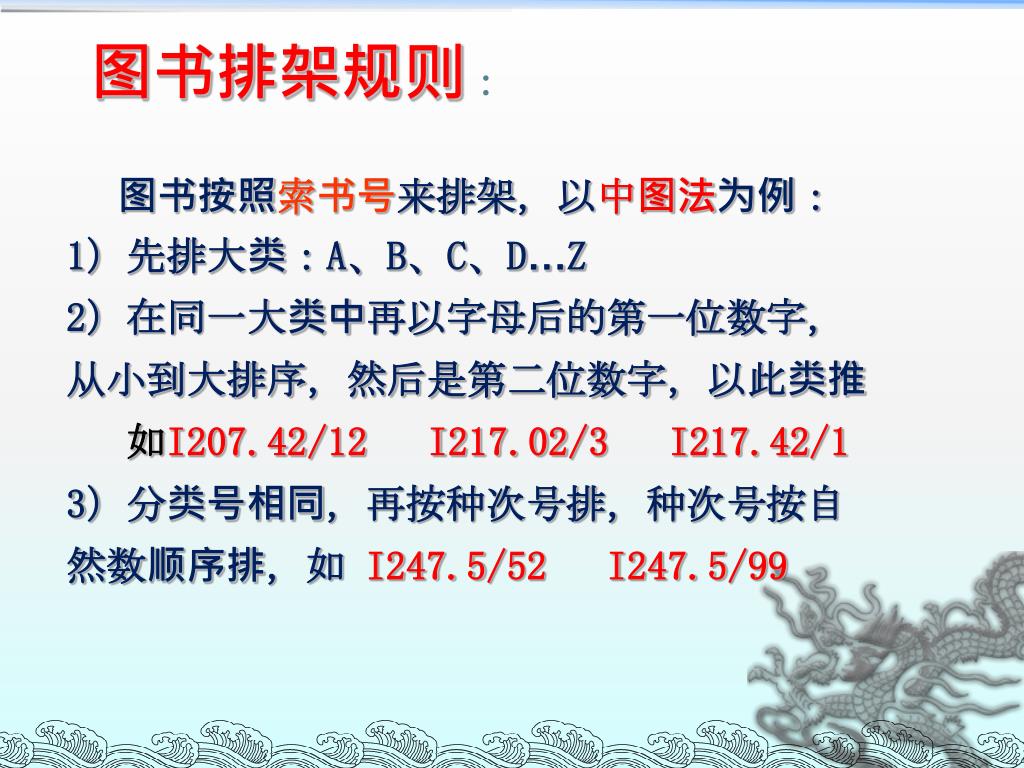 图书排架规则：

图书按照索书号来排架，以中图法为例：
1）先排大类：A、B、C、D…Z
2）在同一大类中再以字母后的第一位数字，从小到大排序，然后是第二位数字，以此类推
如I207.42/12　I217.02/3　I217.42/1
3）分类号相同，再按种次号排，种次号按自然数顺序排，如 I247.5/52　I247.5/99